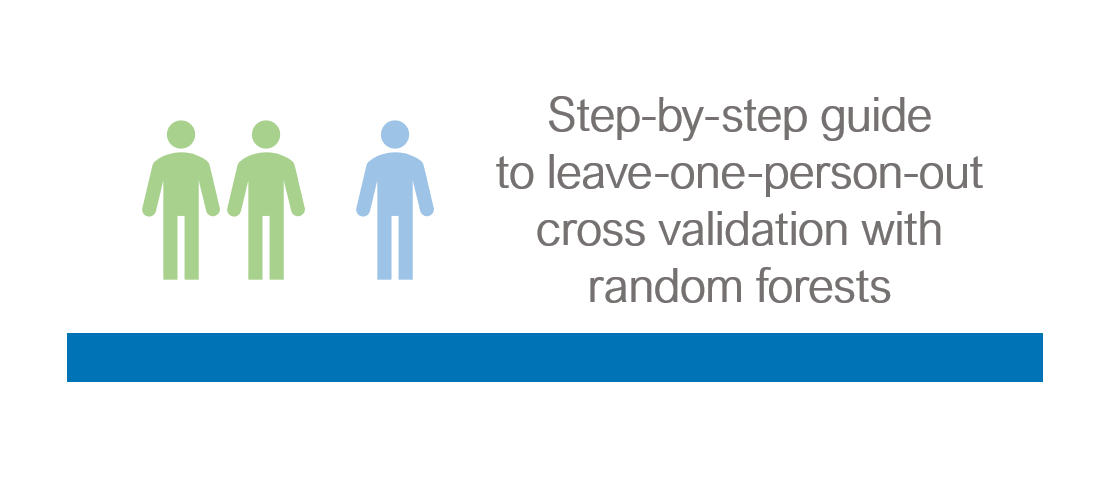 Step-by-step guide to leave-one-person-out cross validation with random forests